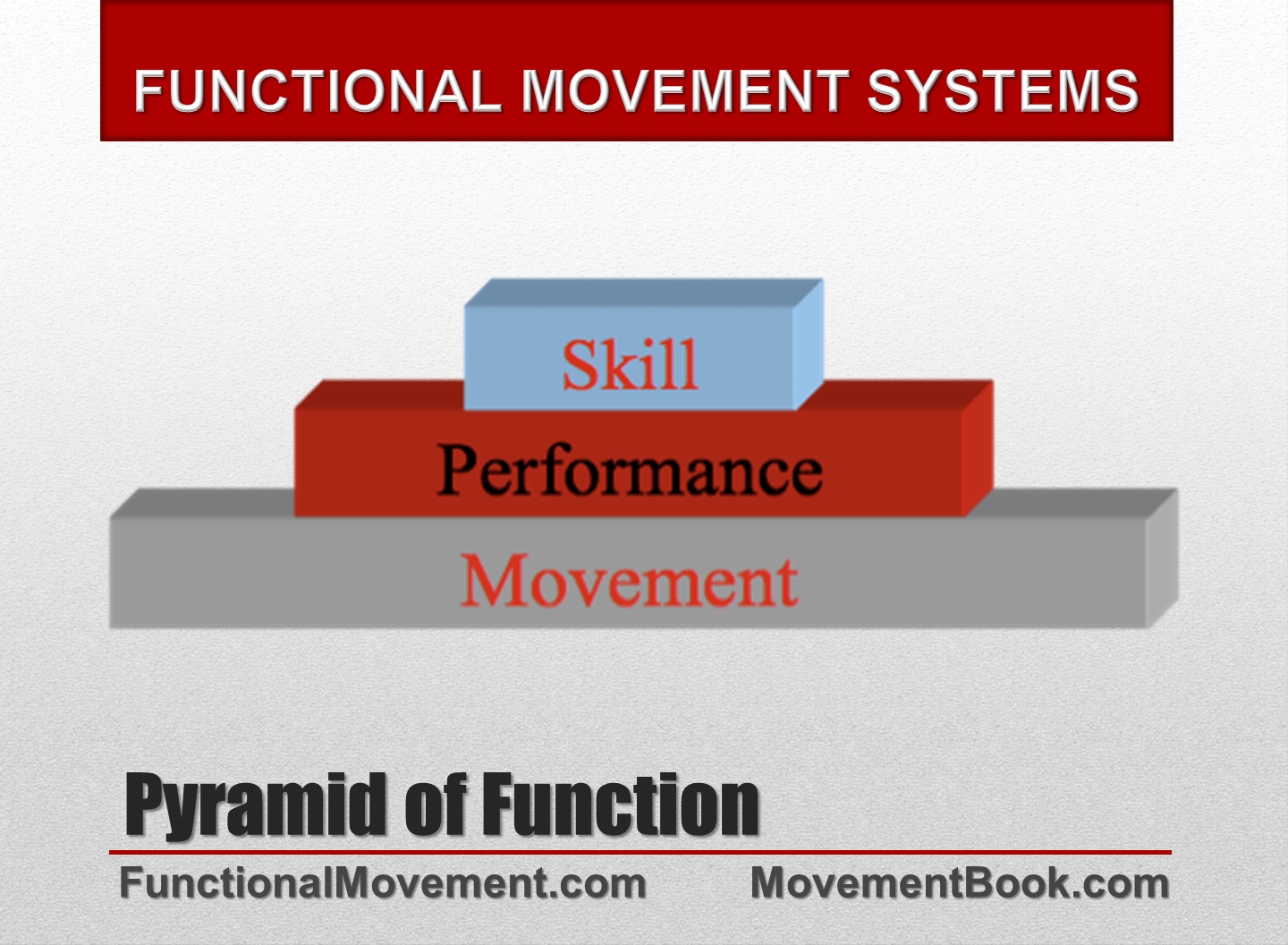 FUNCTIONAL MOVEMENT SYSTEMS

Skill

Performance

Movement

Pyramid of Function

FunctionalMovement.com

MovementBook.com